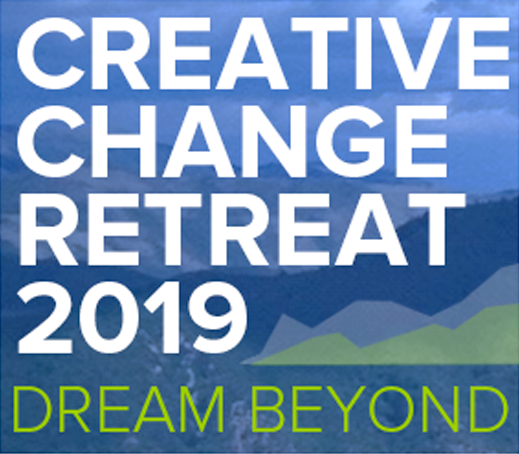 CREATIVE CHANGE RETREAT 2019

DREAM BEYOND